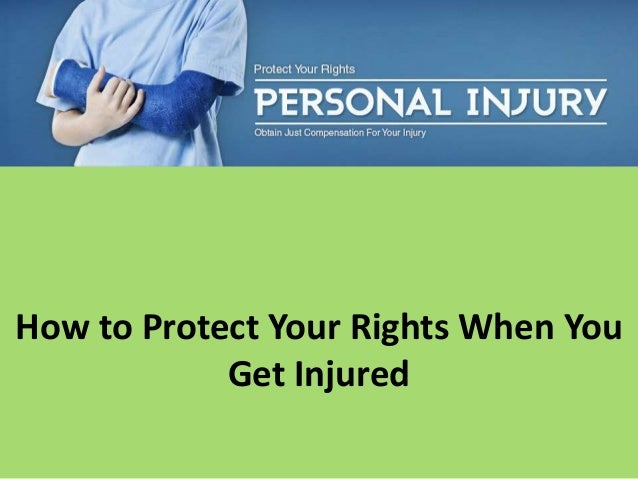 Protect Your Rights

PERSONAL INJURY

Obtain Just Compensation For Your Injury

How to Protect Your Rights When You Get Injured